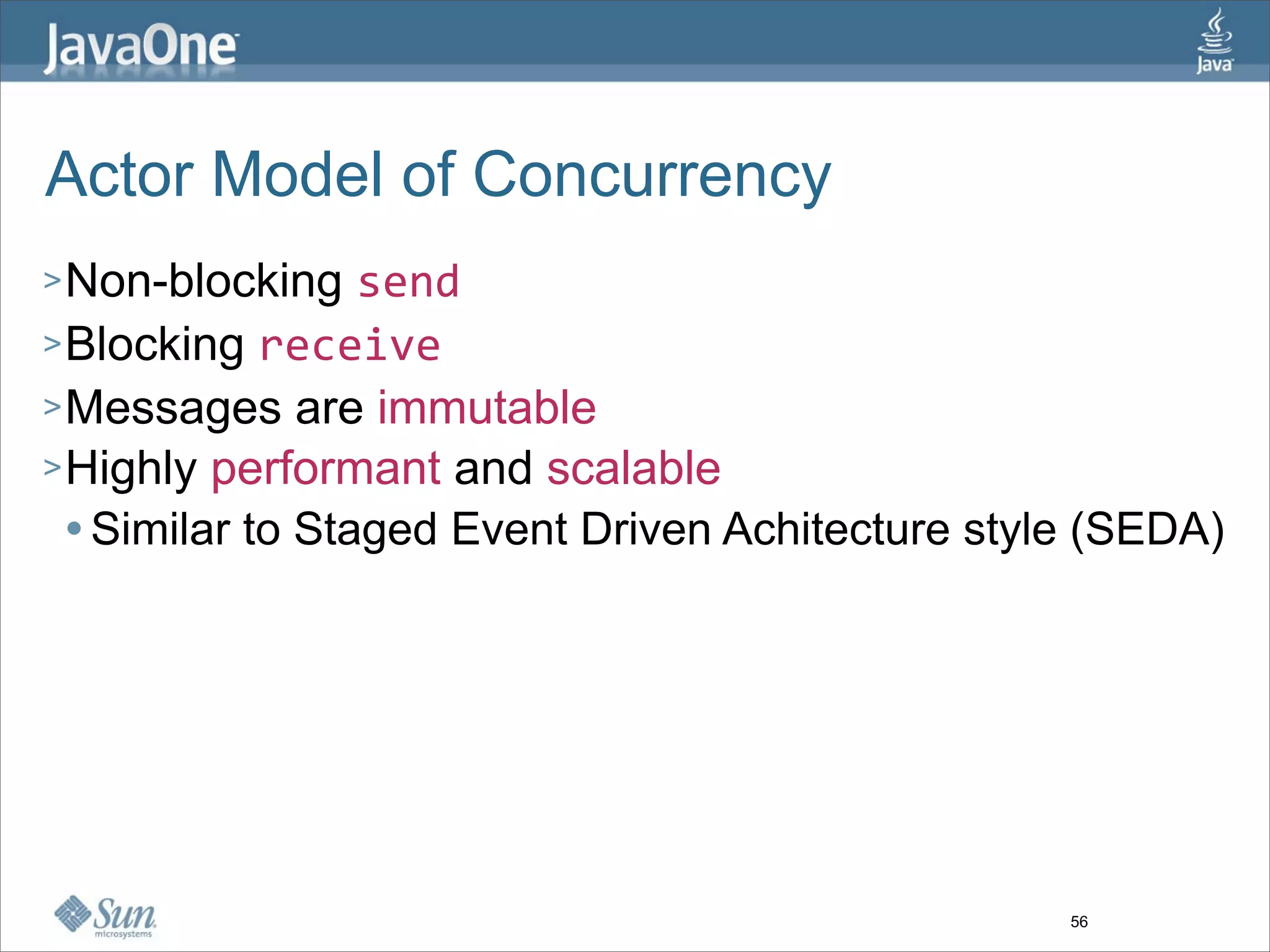 JavaOne

Java

Actor Model of Concurrency

> Non-blocking send
> Blocking receive
> Messages are immutable
> Highly performant and scalable
• Similar to Staged Event Driven Achitecture style (SEDA)

Sun microsystems

56